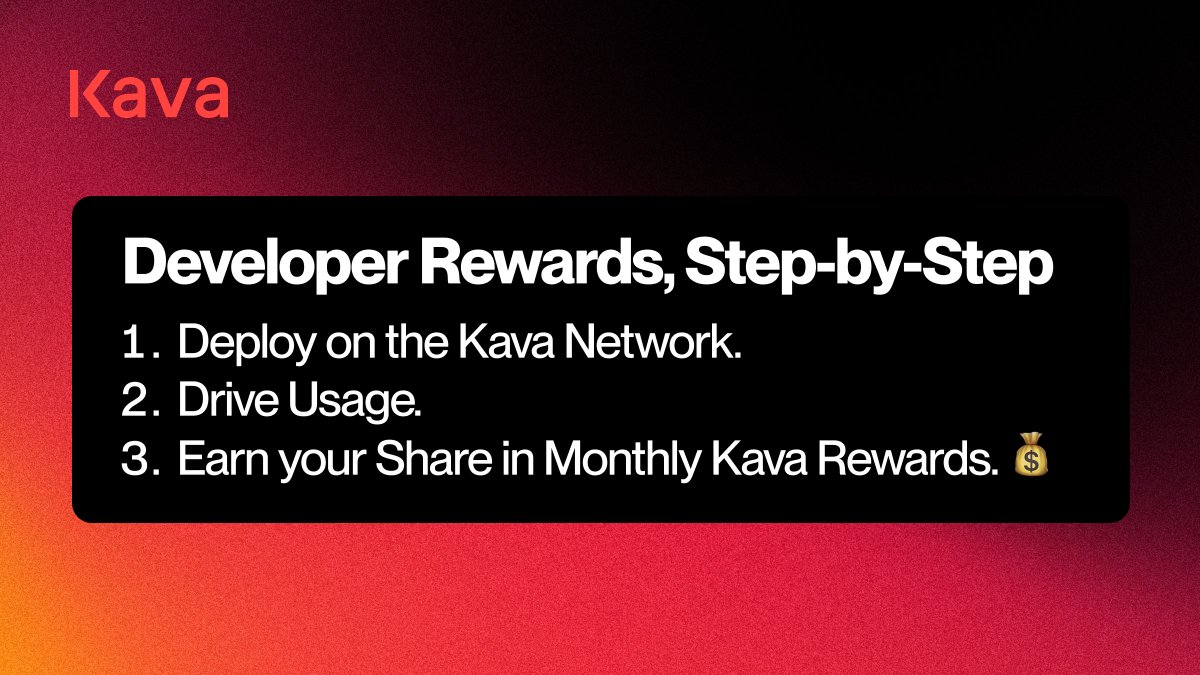 Kava

Developer Rewards, Step-by-Step

1. Deploy on the Kava Network.
2. Drive Usage.
3. Earn your Share in Monthly Kava Rewards. 💰